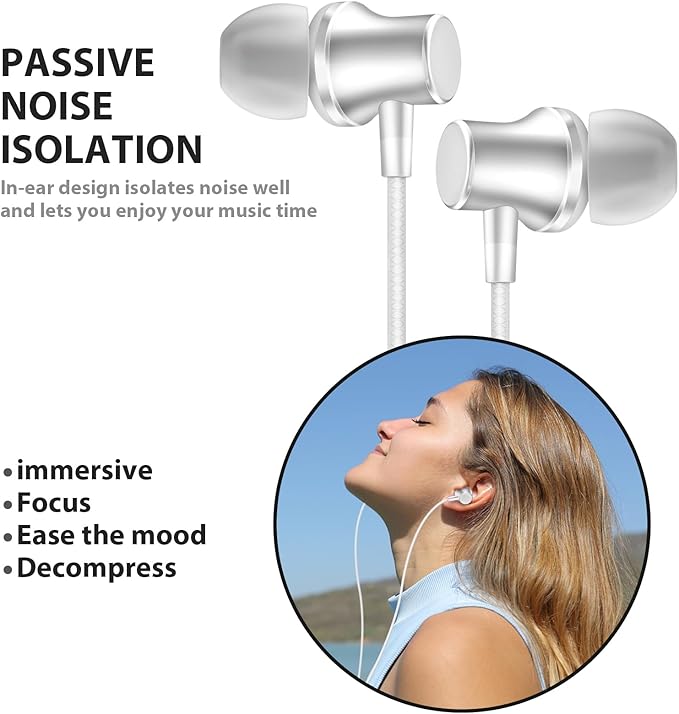 PASSIVE NOISE ISOLATION

In-ear design isolates noise well and lets you enjoy your music time

•immersive
•Focus
•Ease the mood
•Decompress